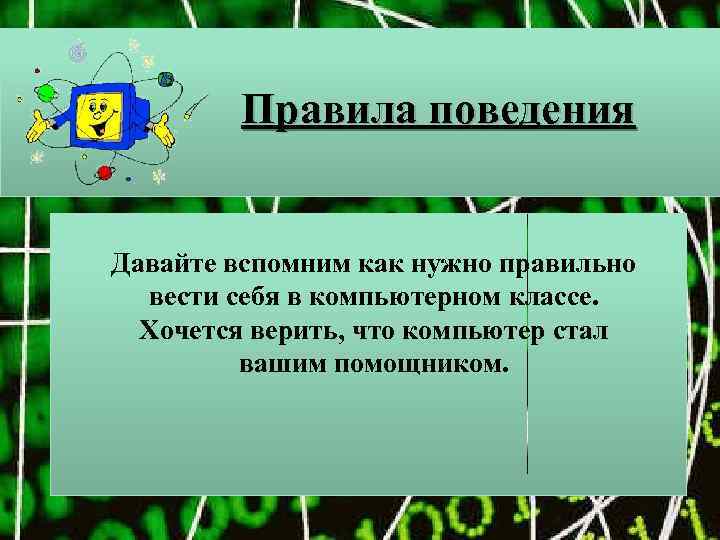 Правила поведения

Давайте вспомним как нужно правильно вести себя в компьютерном классе. Хочется верить, что компьютер стал вашим помощником.